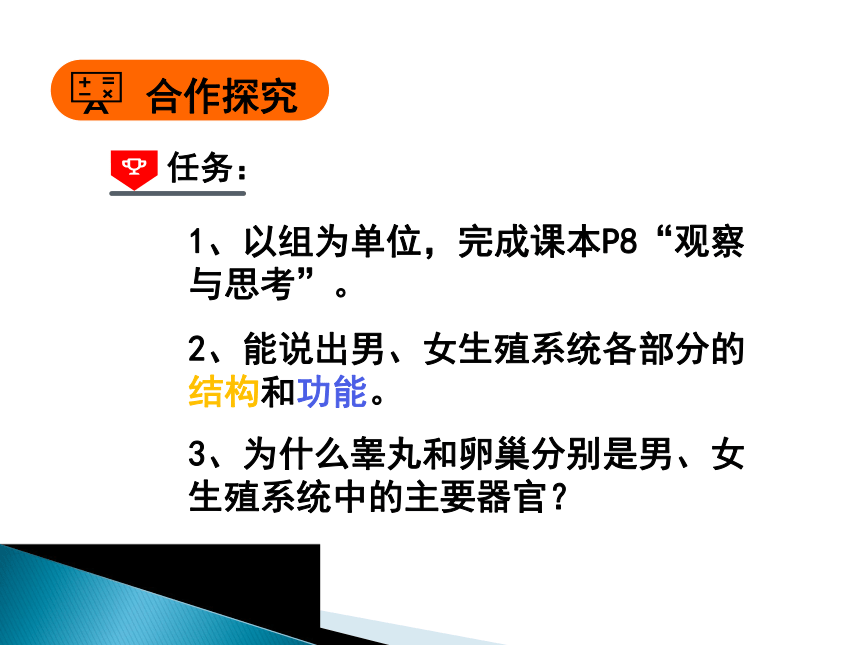 合作探究

任务：

1、以组为单位，完成课本P8“观察与思考”。

2、能说出男、女生殖系统各部分的结构和功能。

3、为什么睾丸和卵巢分别是男、女生殖系统中的主要器官？